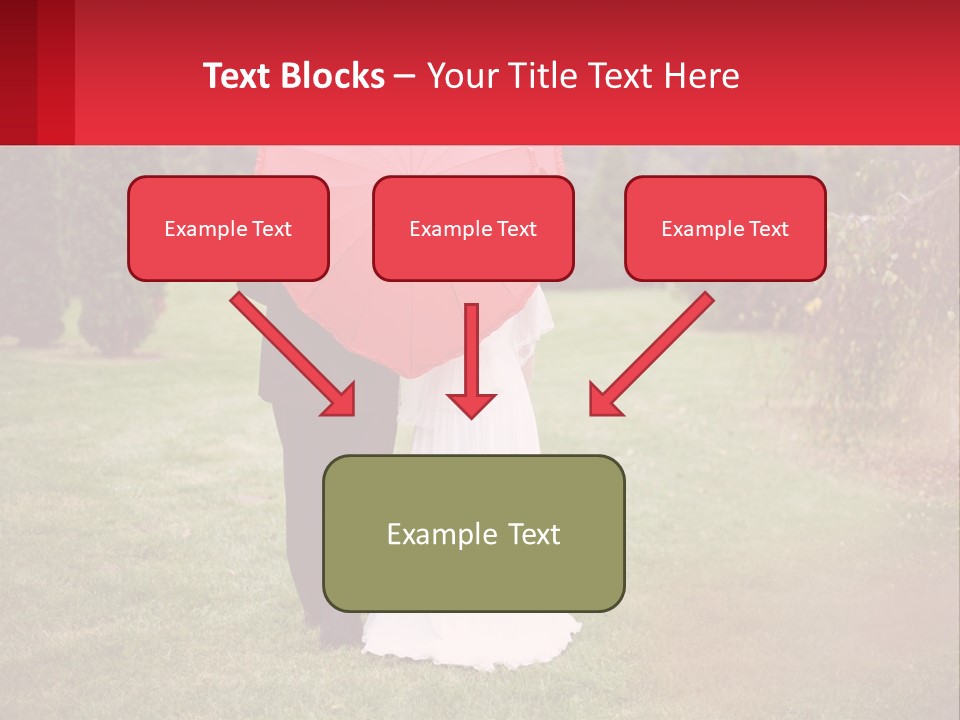 Text Blocks – Your Title Text Here

Example Text

Example Text

Example Text

Example Text